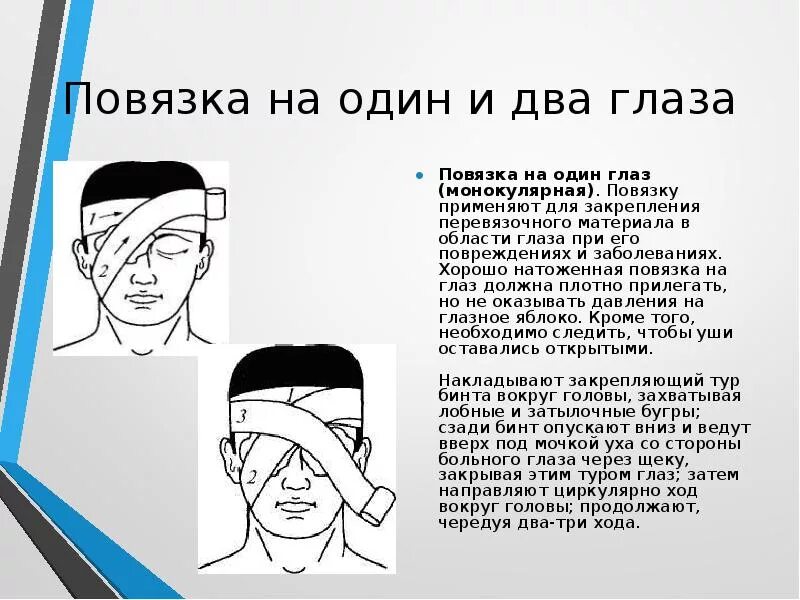 Повязка на один и два глаза

1
2

1
3
2

Повязка на один глаз (монокулярная). Повязку применяют для закрепления перевязочного материала в области глаза при его повреждениях и заболеваниях. Хорошо натоженная повязка на глаз должна плотно прилегать, но не оказывать давления на глазное яблоко. Кроме того, необходимо следить, чтобы уши оставались открытыми.

Накладывают закрепляющий тур бинта вокруг головы, захватывая лобные и затылочные бугры; сзади бинт опускают вниз и ведут вверх под мочкой уха со стороны больного глаза через щеку, закрывая этим туром глаз; затем направляют циркулярно ход вокруг головы; продолжают, чередуя два-три хода.